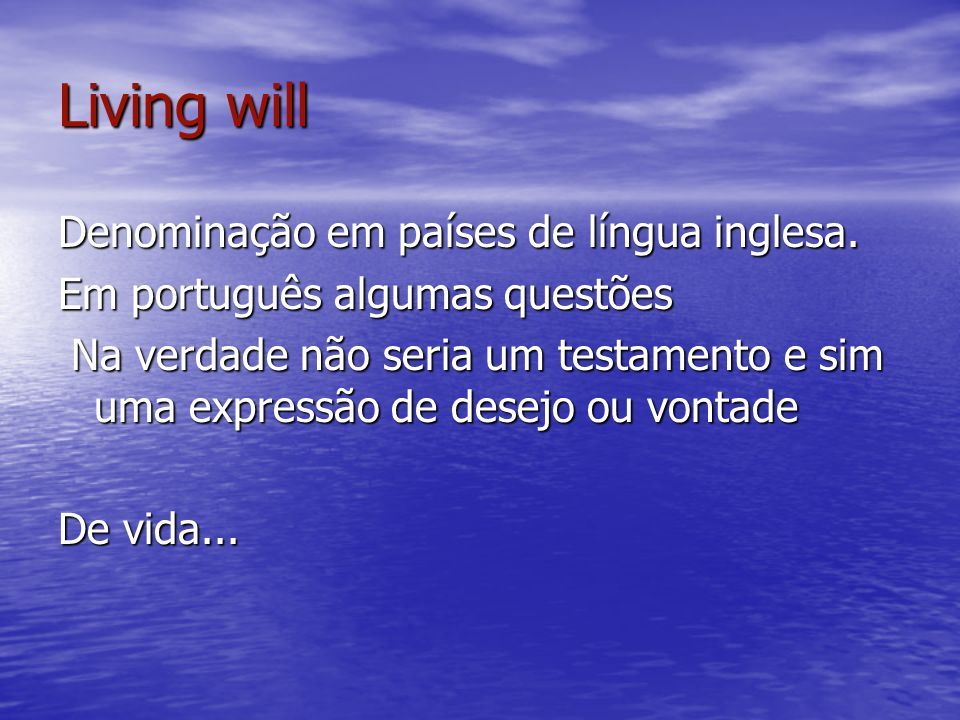 Living will

Denominação em países de língua inglesa.

Em português algumas questões

Na verdade não seria um testamento e sim uma expressão de desejo ou vontade

De vida...